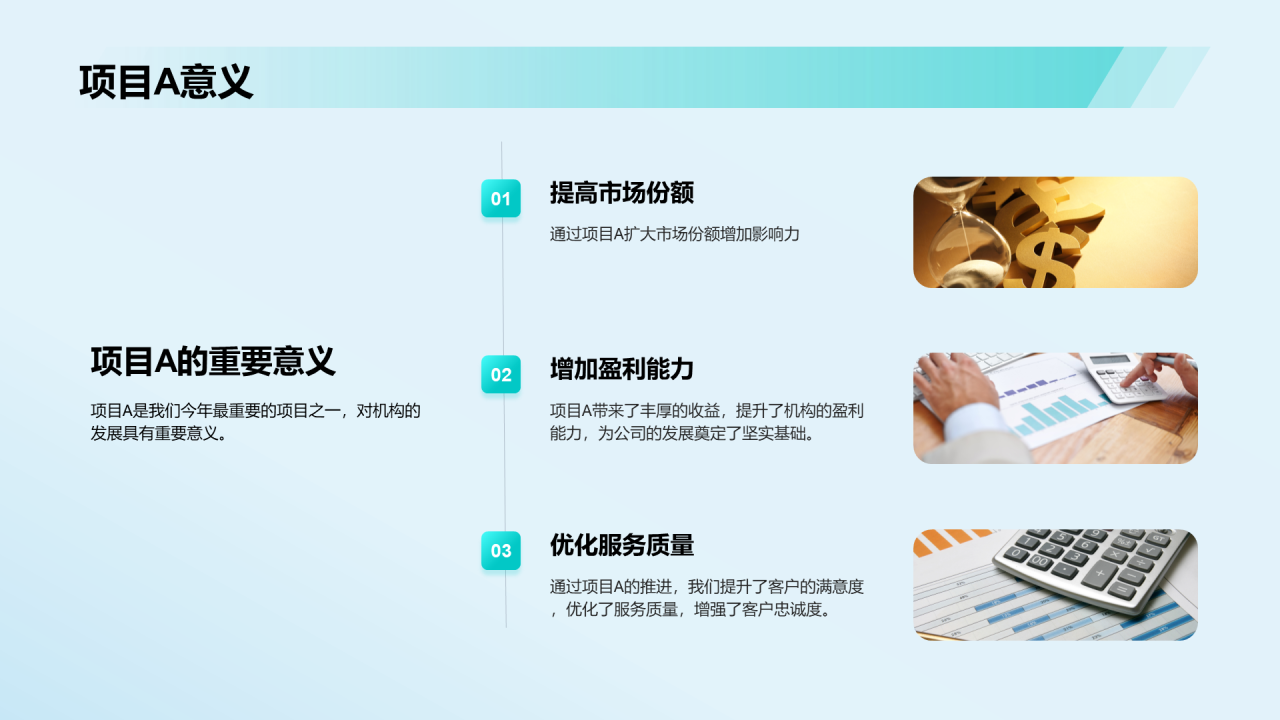 项目A意义

项目A的重要意义

项目A是我们今年最重要的项目之一，对机构的发展具有重要意义。

01

提高市场份额

通过项目A扩大市场份额增加影响力

02

增加盈利能力

项目A带来了丰厚的收益，提升了机构的盈利能力，为公司的发展奠定了坚实基础。

03

优化服务质量

通过项目A的推进，我们提升了客户的满意度，优化了服务质量，增强了客户忠诚度。